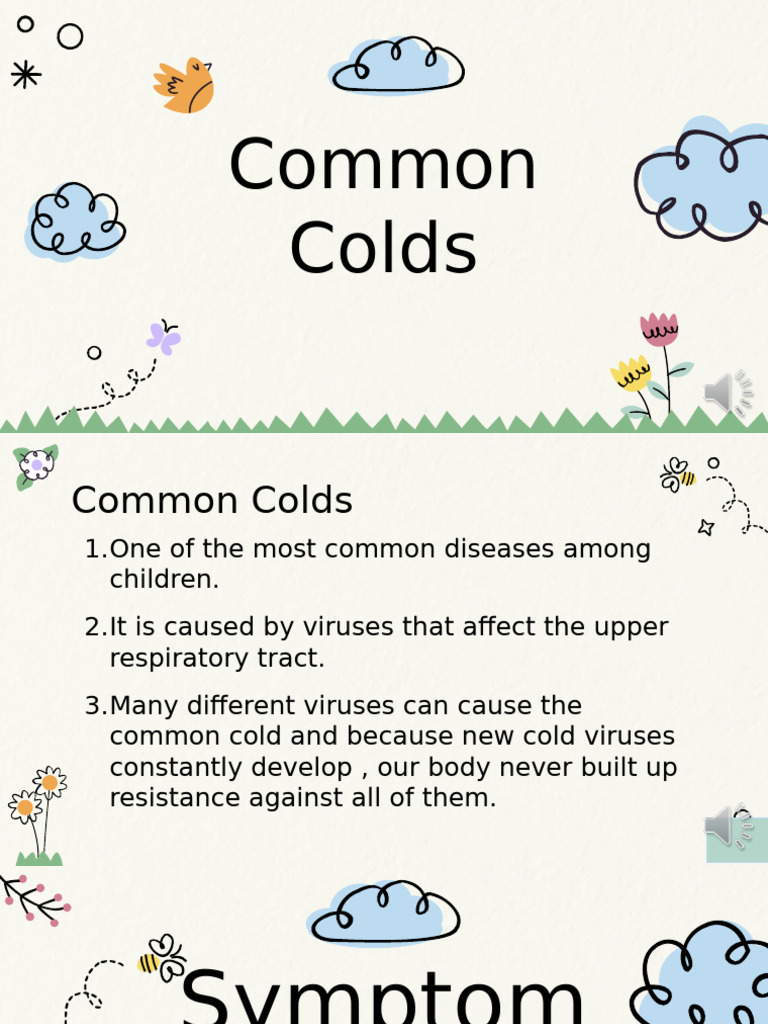 Common Colds

Common Colds

1.One of the most common diseases among children.

2.It is caused by viruses that affect the upper respiratory tract.

3.Many different viruses can cause the common cold and because new cold viruses constantly develop , our body never built up resistance against all of them.

Symptom